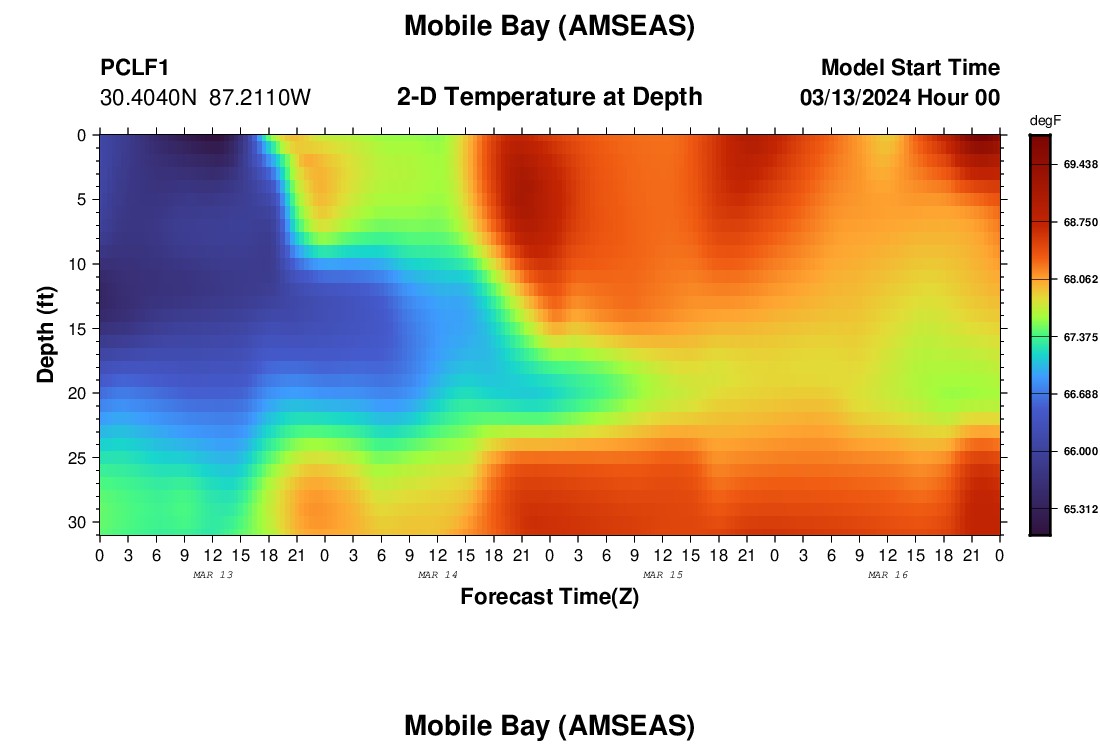 Mobile Bay (AMSEAS)

PCLF1
30.4040N 87.2110W

2-D Temperature at Depth

Model Start Time
03/13/2024 Hour 00

degF
69.438
68.750
68.062
67.375
66.688
66.000
65.312

Depth (ft)
0
5
10
15
20
25
30

0 3 6 9 12 15 18 21 0 3 6 9 12 15 18 21 0 3 6 9 12 15 18 21 0 3 6 9 12 15 18 21 0
MAR 13
MAR 14
MAR 15
MAR 16

Forecast Time(Z)

Mobile Bay (AMSEAS)